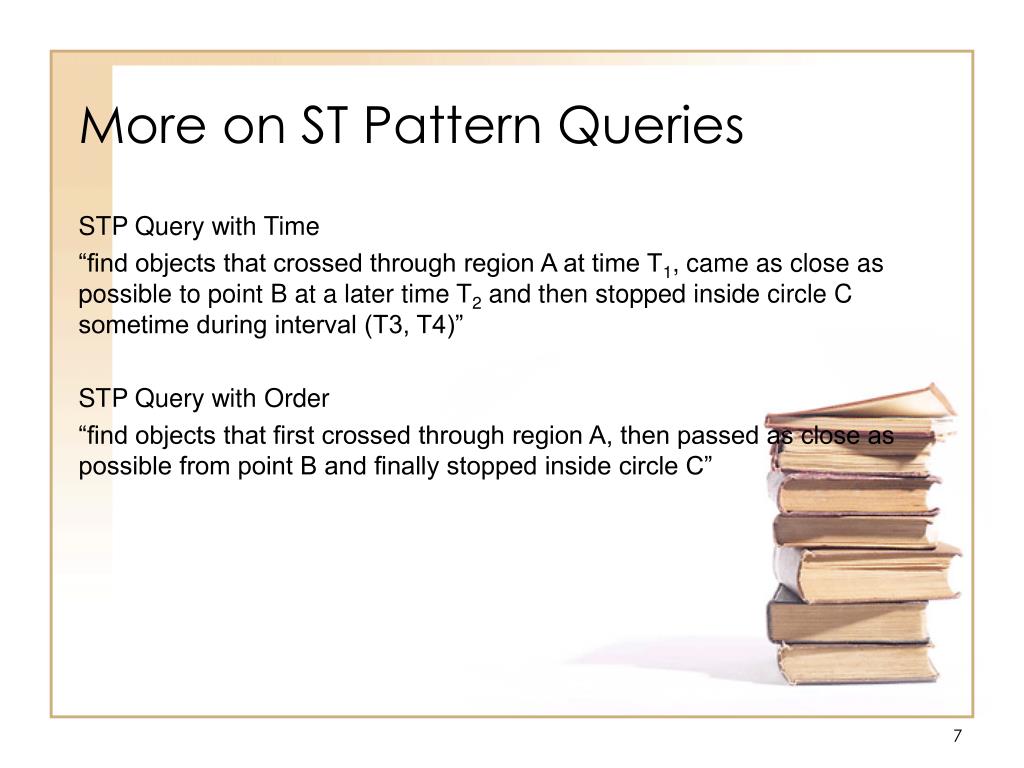 More on ST Pattern Queries

STP Query with Time
“find objects that crossed through region A at time $T_1$, came as close as possible to point B at a later time $T_2$ and then stopped inside circle C sometime during interval (T3, T4)”

STP Query with Order
“find objects that first crossed through region A, then passed as close as possible from point B and finally stopped inside circle C”

7